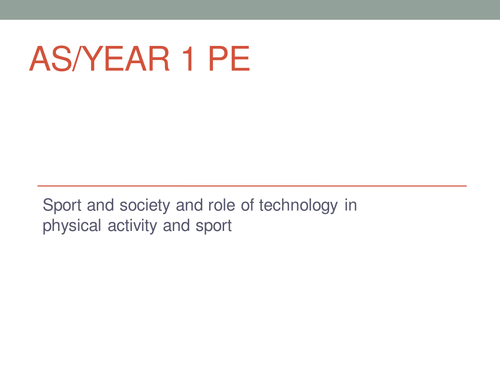 AS/YEAR 1 PE

Sport and society and role of technology in physical activity and sport